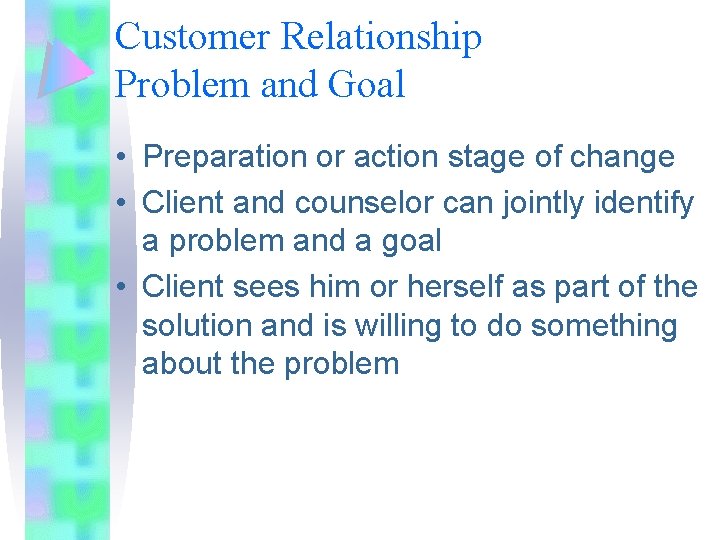 Customer Relationship
Problem and Goal

• Preparation or action stage of change
• Client and counselor can jointly identify a problem and a goal
• Client sees him or herself as part of the solution and is willing to do something about the problem